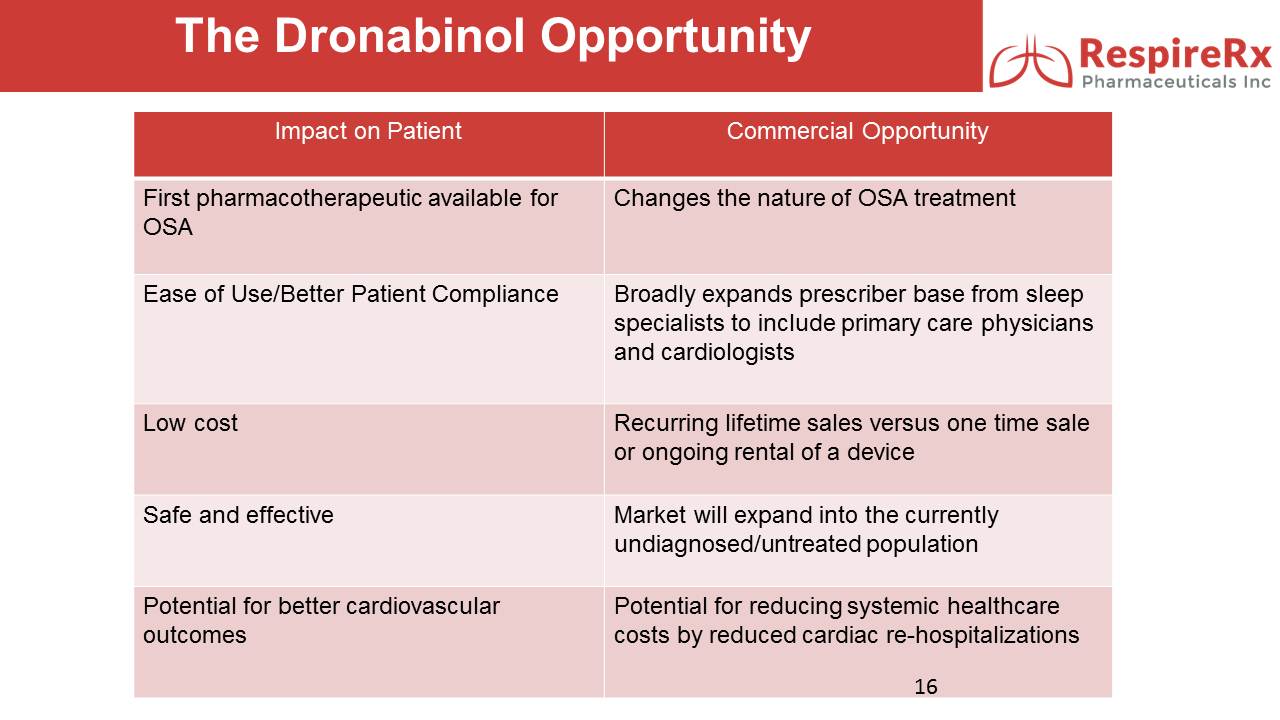 The Dronabinol Opportunity

RespireRx
Pharmaceuticals Inc

| Impact on Patient | Commercial Opportunity |
|---|---|
| First pharmacotherapeutic available for OSA | Changes the nature of OSA treatment |
| Ease of Use/Better Patient Compliance | Broadly expands prescriber base from sleep specialists to include primary care physicians and cardiologists |
| Low cost | Recurring lifetime sales versus one time sale or ongoing rental of a device |
| Safe and effective | Market will expand into the currently undiagnosed/untreated population |
| Potential for better cardiovascular outcomes | Potential for reducing systemic healthcare costs by reduced cardiac re-hospitalizations |

16